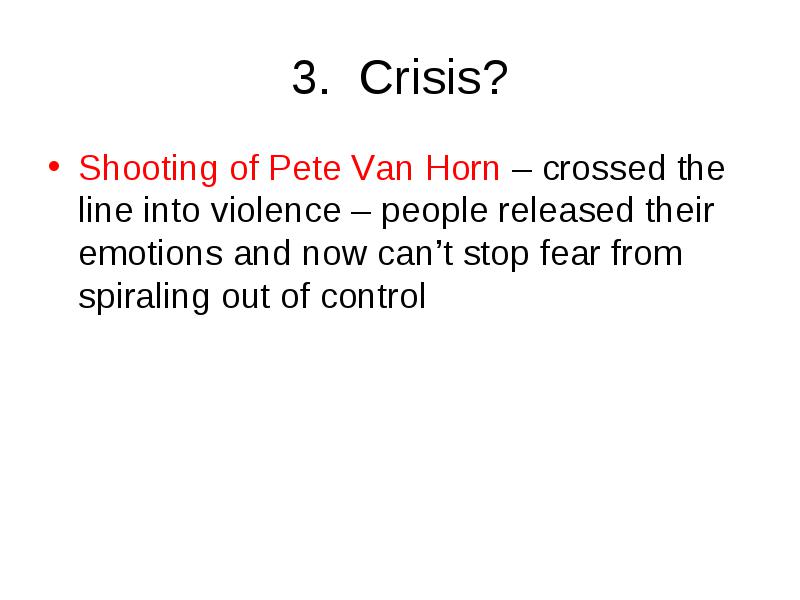 3. Crisis?

• Shooting of Pete Van Horn – crossed the line into violence – people released their emotions and now can’t stop fear from spiraling out of control